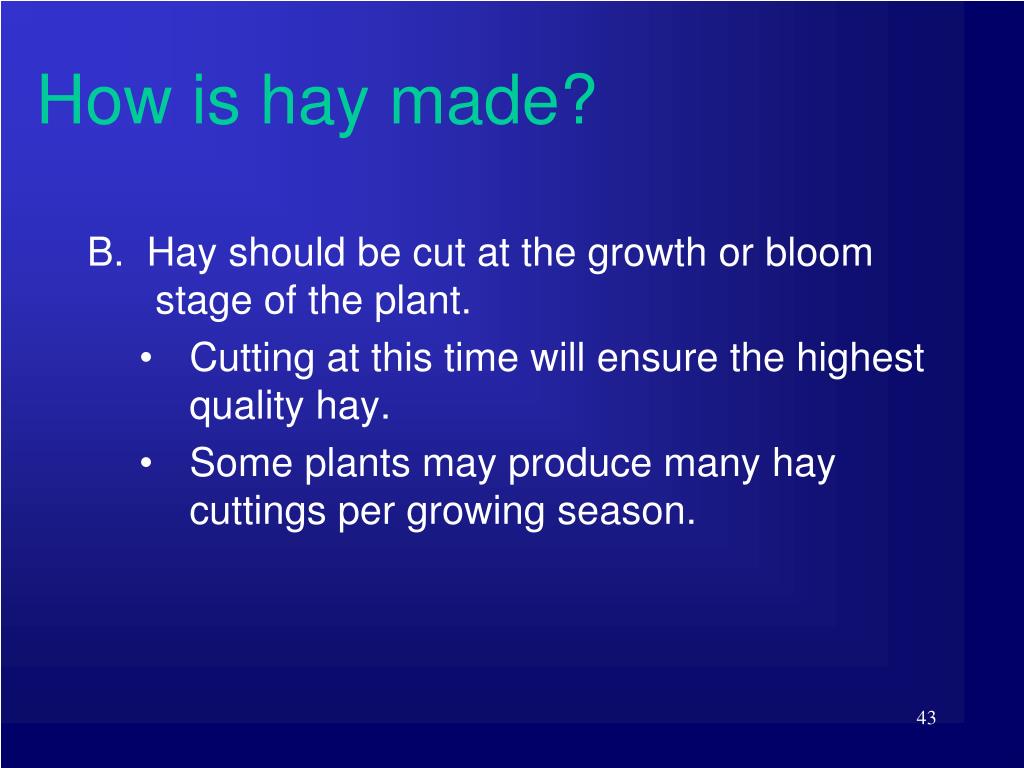 How is hay made?

B. Hay should be cut at the growth or bloom stage of the plant.

• Cutting at this time will ensure the highest quality hay.

• Some plants may produce many hay cuttings per growing season.

43